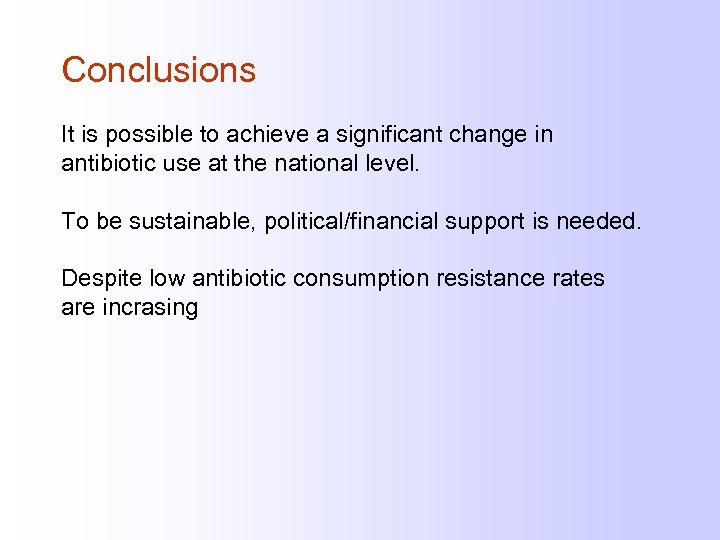 Conclusions

It is possible to achieve a significant change in antibiotic use at the national level.

To be sustainable, political/financial support is needed.

Despite low antibiotic consumption resistance rates are incrasing